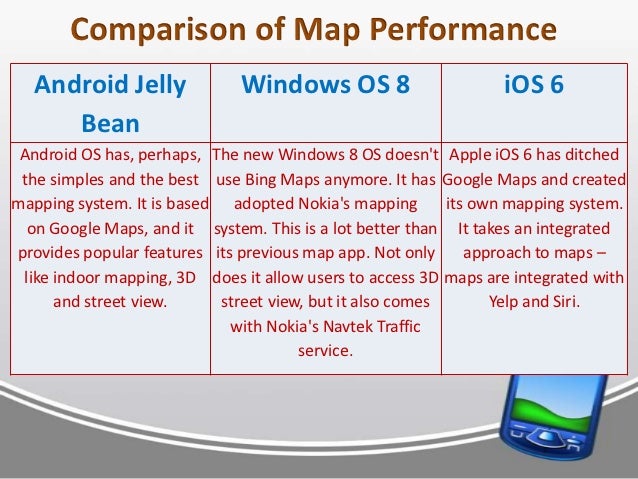 Comparison of Map Performance

| Android Jelly Bean | Windows OS 8 | iOS 6 |
|---|---|---|
| Android OS has, perhaps, the simples and the best mapping system. It is based on Google Maps, and it provides popular features like indoor mapping, 3D and street view. | The new Windows 8 OS doesn't use Bing Maps anymore. It has adopted Nokia's mapping system. This is a lot better than its previous map app. Not only does it allow users to access 3D street view, but it also comes with Nokia's Navtek Traffic service. | Apple iOS 6 has ditched Google Maps and created its own mapping system. It takes an integrated approach to maps – maps are integrated with Yelp and Siri. |